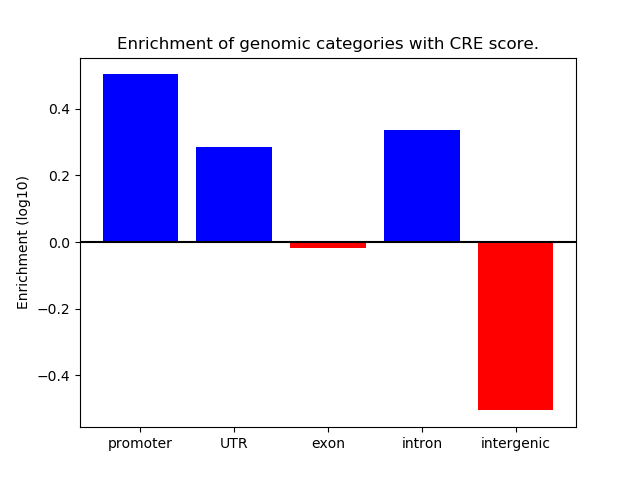 Enrichment of genomic categories with CRE score.

Enrichment (log10)

0.4
0.2
0.0
−0.2
−0.4

promoter
UTR
exon
intron
intergenic